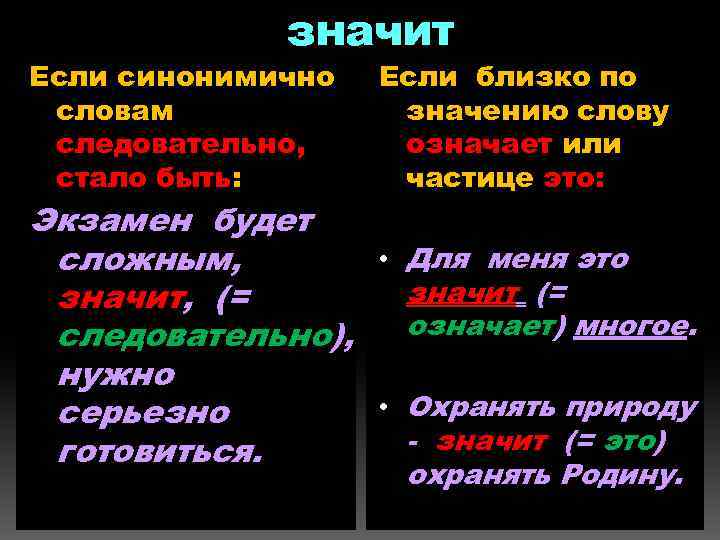 значит

Если синонимично словам следовательно, стало быть:

Экзамен будет сложным, значит, (= следовательно), нужно серьезно готовиться.

Если близко по значению слову означает или частице это:

• Для меня это значит (= означает) многое.

• Охранять природу - значит (= это) охранять Родину.